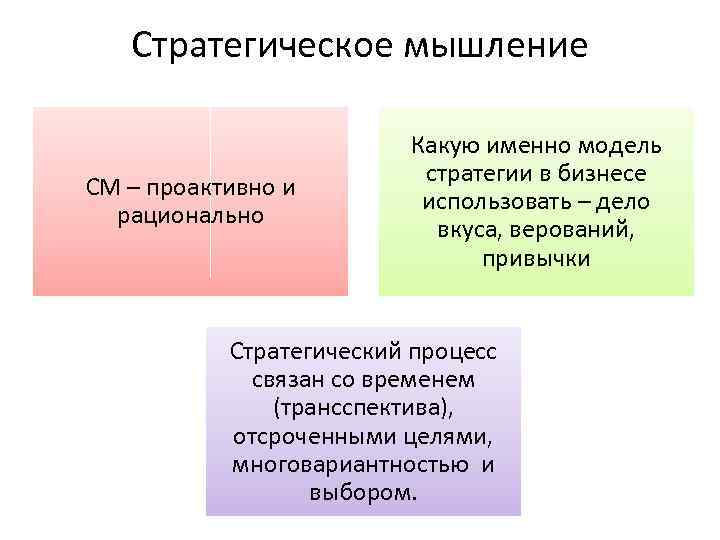 Стратегическое мышление

СМ – проактивно и рационально

Какую именно модель стратегии в бизнесе использовать – дело вкуса, верований, привычки

Стратегический процесс связан со временем (трансспектива), отсроченными целями, многовариантностью и выбором.